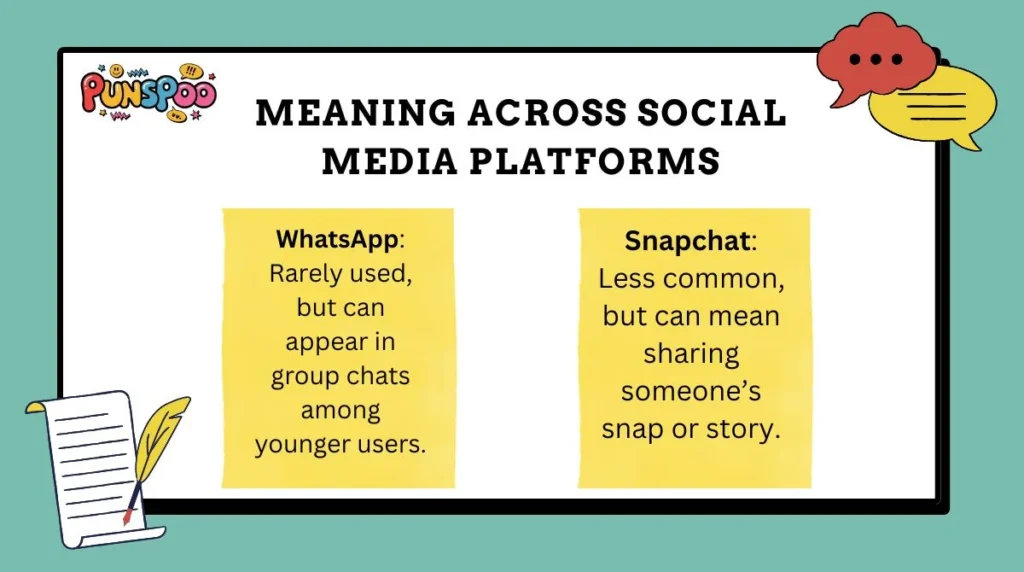 PUNSPOO

MEANING ACROSS SOCIAL MEDIA PLATFORMS

WhatsApp: Rarely used, but can appear in group chats among younger users.

Snapchat: Less common, but can mean sharing someone's snap or story.